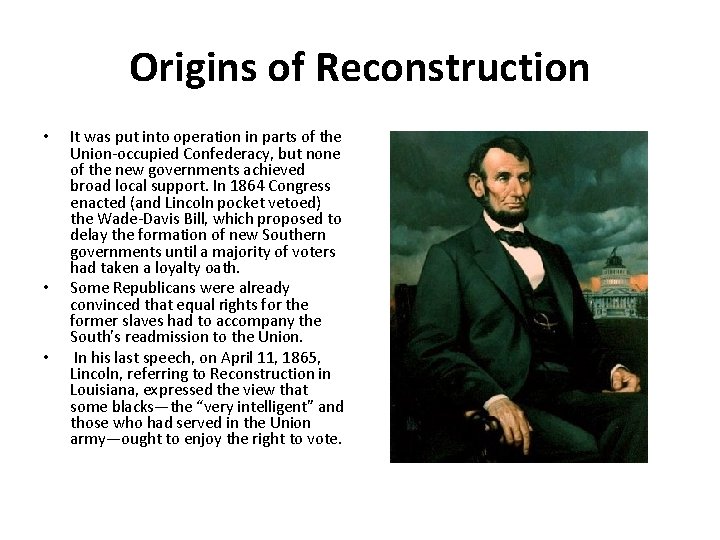 Origins of Reconstruction

• It was put into operation in parts of the Union-occupied Confederacy, but none of the new governments achieved broad local support. In 1864 Congress enacted (and Lincoln pocket vetoed) the Wade-Davis Bill, which proposed to delay the formation of new Southern governments until a majority of voters had taken a loyalty oath.
• Some Republicans were already convinced that equal rights for the former slaves had to accompany the South's readmission to the Union.
• In his last speech, on April 11, 1865, Lincoln, referring to Reconstruction in Louisiana, expressed the view that some blacks—the "very intelligent" and those who had served in the Union army—ought to enjoy the right to vote.